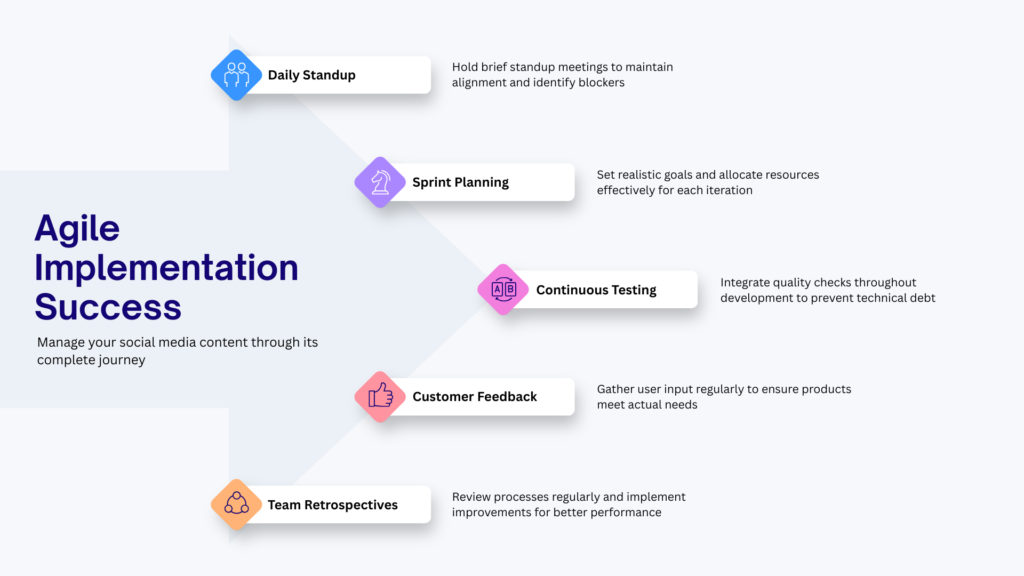 Agile Implementation Success

Manage your social media content through its complete journey

Daily Standup

Hold brief standup meetings to maintain alignment and identify blockers

Sprint Planning

Set realistic goals and allocate resources effectively for each iteration

A B

Continuous Testing

Integrate quality checks throughout development to prevent technical debt

Customer Feedback

Gather user input regularly to ensure products meet actual needs

Team Retrospectives

Review processes regularly and implement improvements for better performance